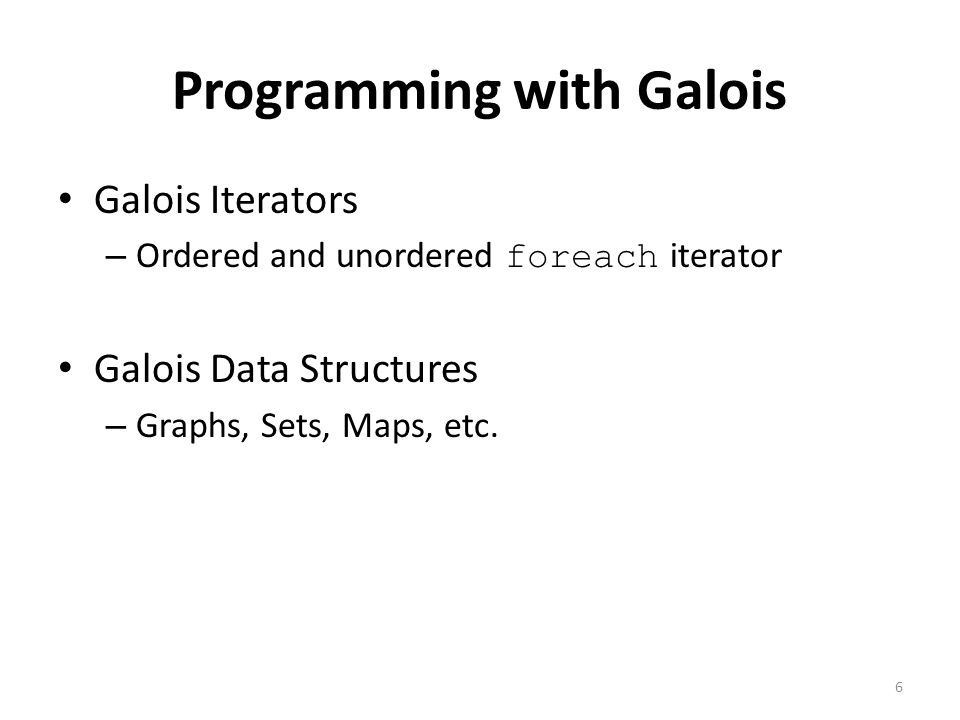 Programming with Galois

• Galois Iterators
– Ordered and unordered foreach iterator

• Galois Data Structures
– Graphs, Sets, Maps, etc.

6